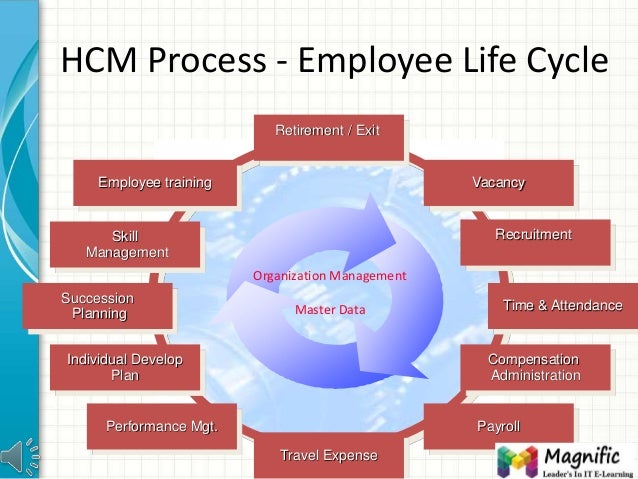 HCM Process - Employee Life Cycle

Retirement / Exit

Vacancy

Recruitment

Time & Attendance

Compensation Administration

Payroll

Travel Expense

Performance Mgt.

Individual Develop Plan

Succession Planning

Skill Management

Employee training

Organization Management

Master Data

Magnific
Leader's In IT E-Learning